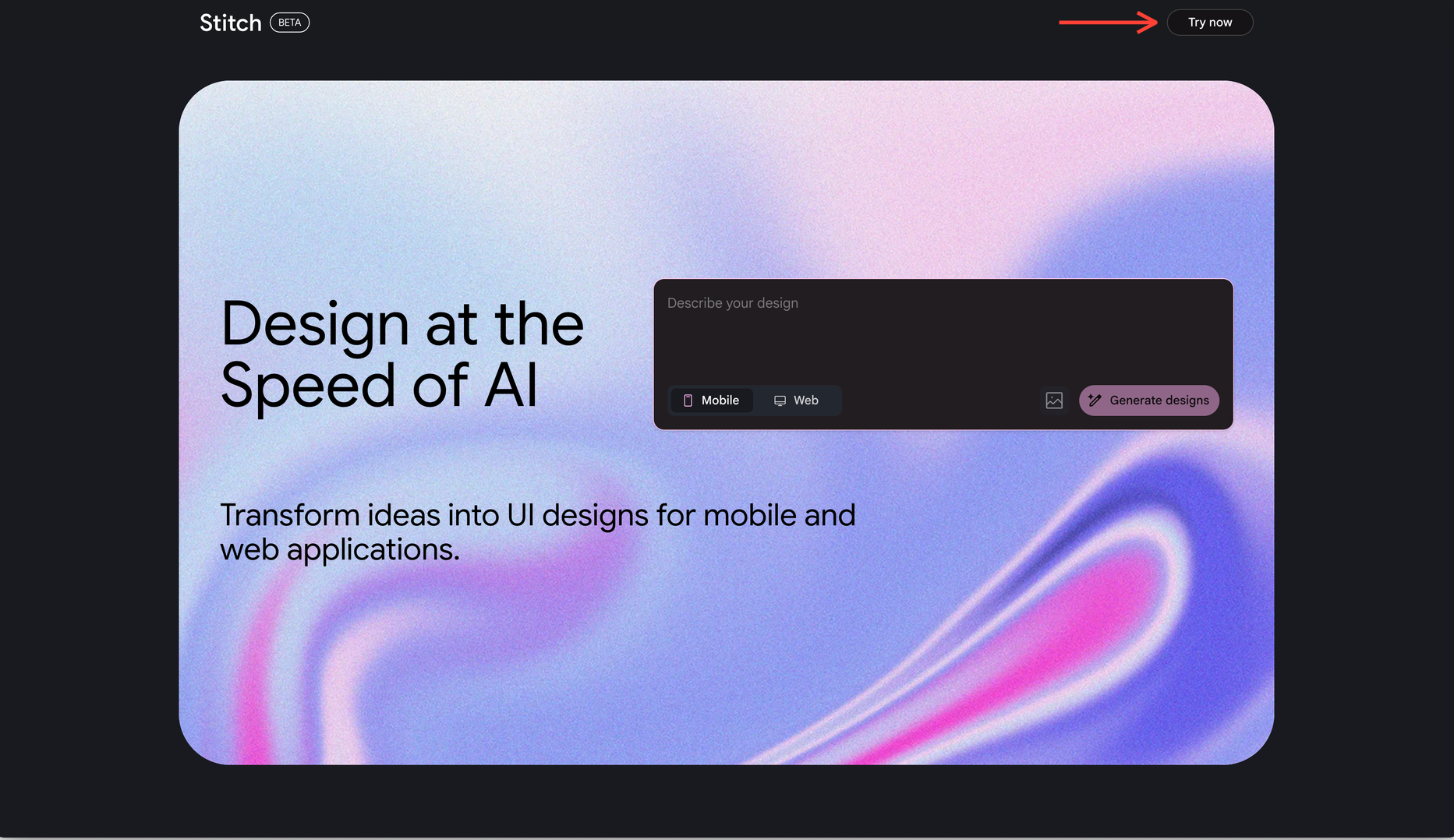 Stitch BETA

Try now

Design at the Speed of AI

Describe your design

Mobile Web

Generate designs

Transform ideas into UI designs for mobile and web applications.